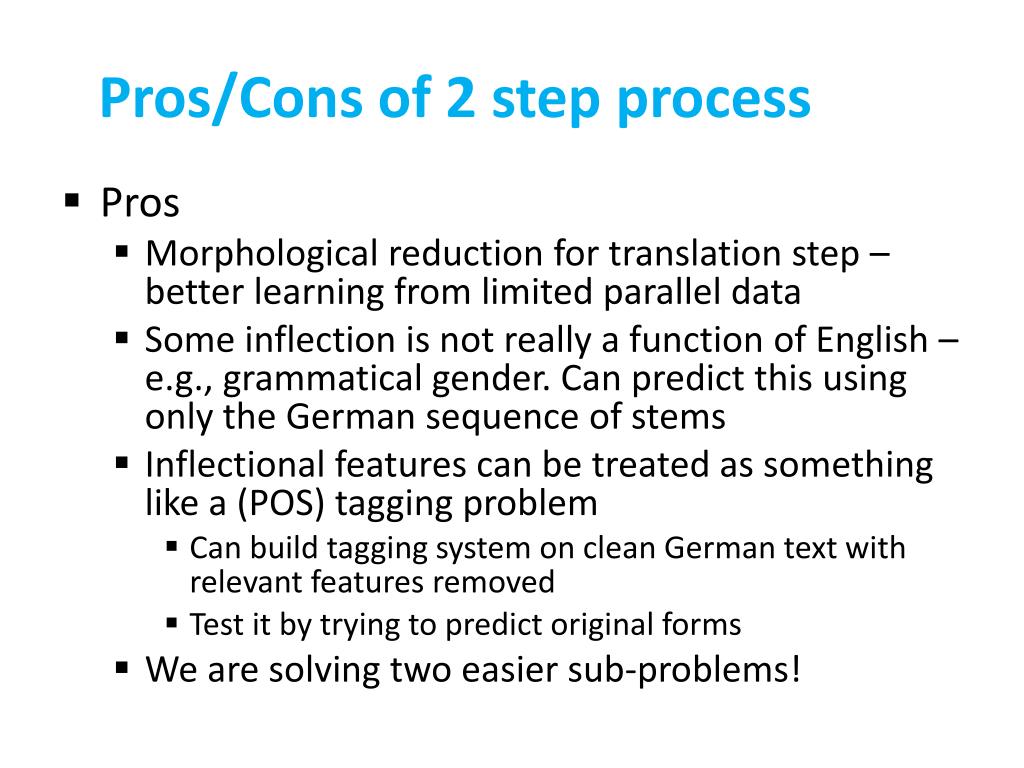 Pros/Cons of 2 step process

▪ Pros
  ▪ Morphological reduction for translation step – better learning from limited parallel data
  ▪ Some inflection is not really a function of English – e.g., grammatical gender. Can predict this using only the German sequence of stems
  ▪ Inflectional features can be treated as something like a (POS) tagging problem
    ▪ Can build tagging system on clean German text with relevant features removed
    ▪ Test it by trying to predict original forms
  ▪ We are solving two easier sub-problems!